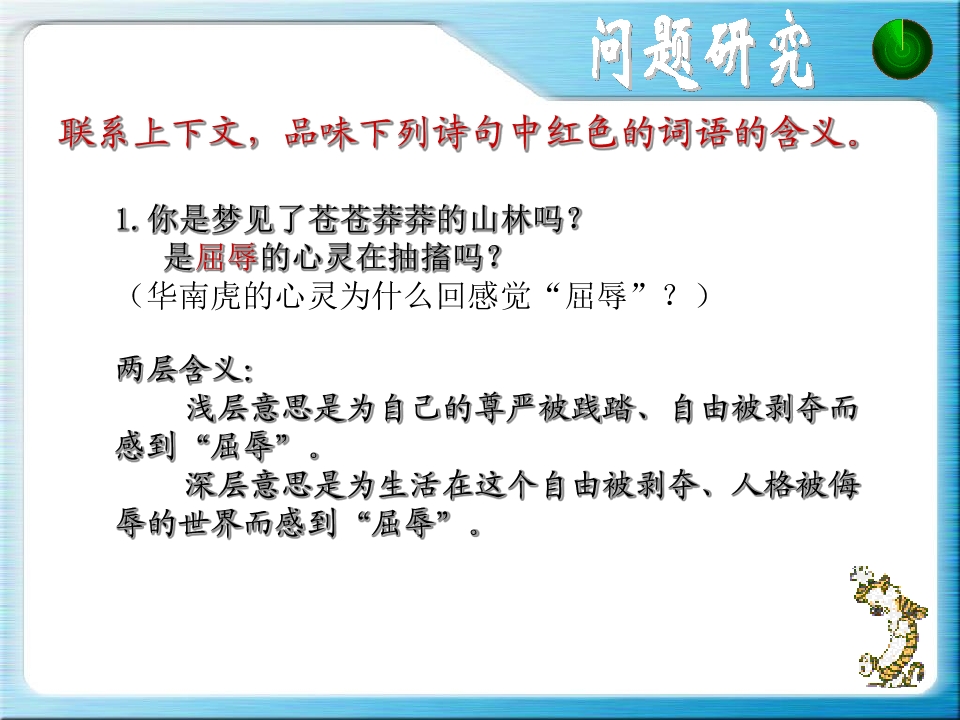 问题研究

联系上下文，品味下列诗句中红色的词语的含义。

1.你是梦见了苍苍莽莽的山林吗？
是屈辱的心灵在抽搐吗？
（华南虎的心灵为什么回感觉“屈辱”？）

两层含义：

浅层意思是为自己的尊严被践踏、自由被剥夺而感到“屈辱”。

深层意思是为生活在这个自由被剥夺、人格被侮辱的世界而感到“屈辱”。